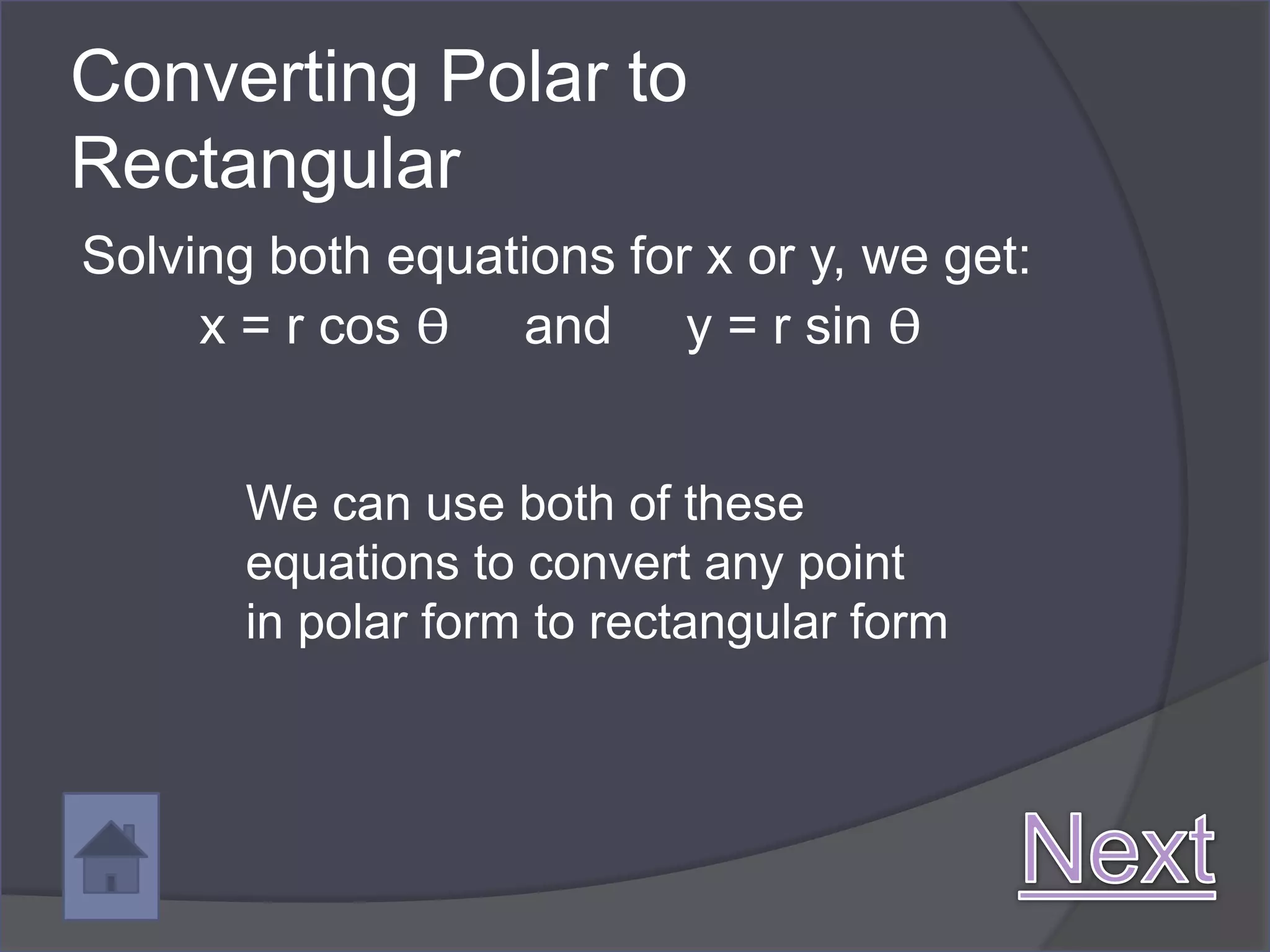 Converting Polar to Rectangular

Solving both equations for x or y, we get:

$x = r \cos \theta$ and $y = r \sin \theta$

We can use both of these equations to convert any point in polar form to rectangular form

Next